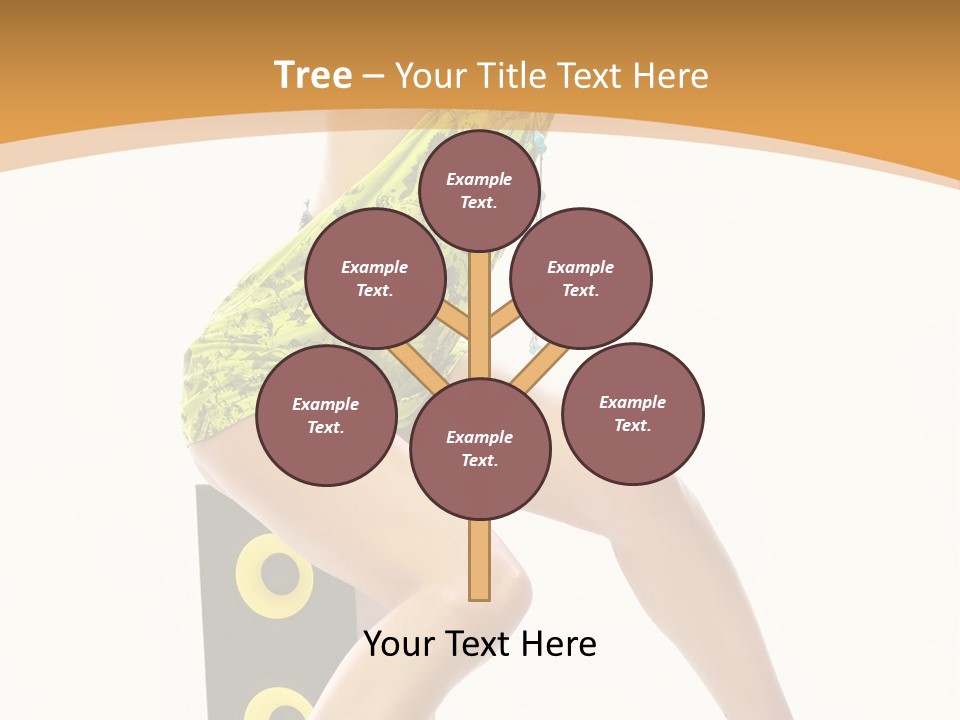 Tree – Your Title Text Here

Example Text.

Example Text.

Example Text.

Example Text.

Example Text.

Example Text.

Your Text Here